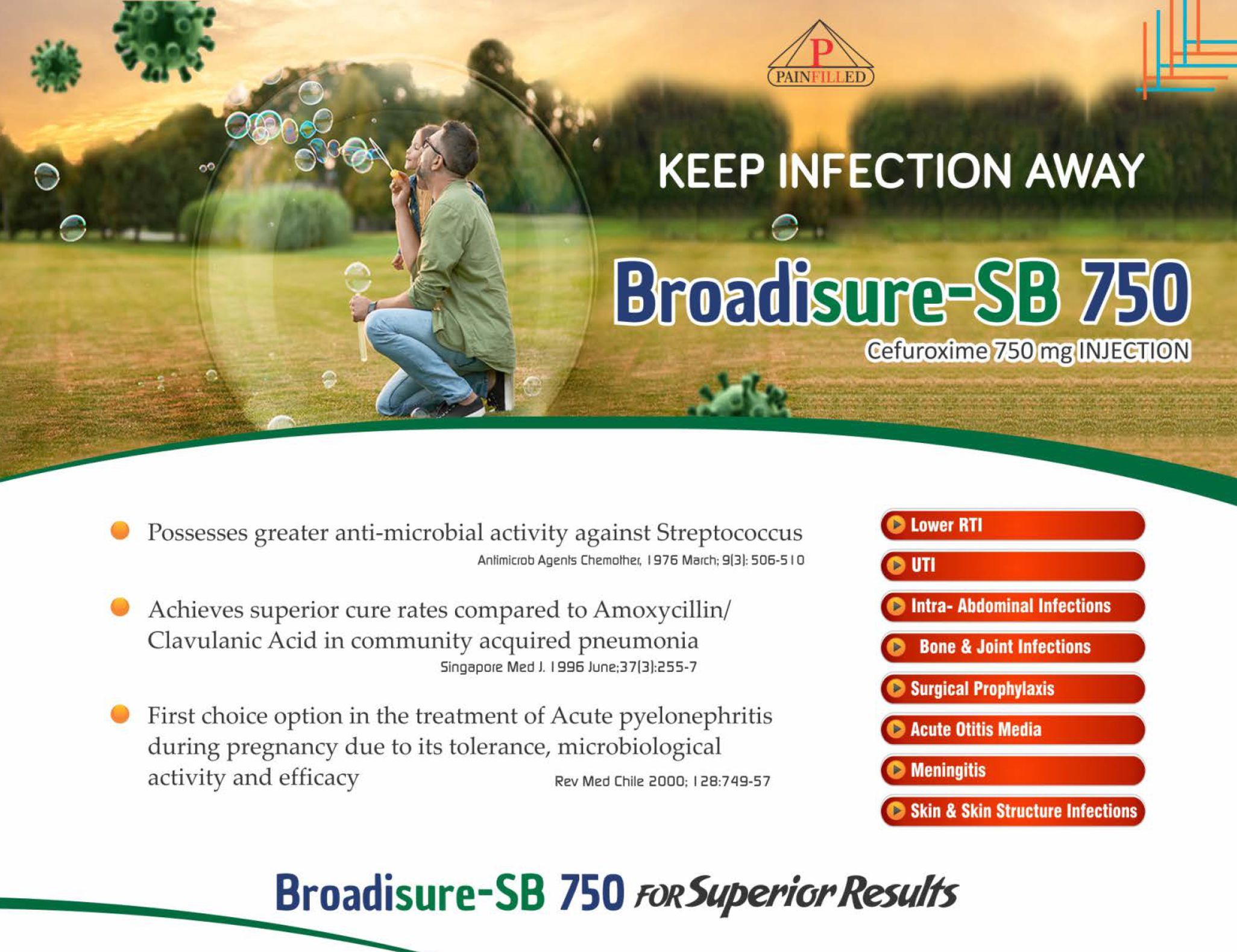 P
PAINFILLED

KEEP INFECTION AWAY

Broadisure-SB 750
Cefuroxime 750 mg INJECTION

Possesses greater anti-microbial activity against Streptococcus
Antimicrob Agents Chemother, 1976 March; 9(3): 506-510

Achieves superior cure rates compared to Amoxycillin/ Clavulanic Acid in community acquired pneumonia
Singapore Med J. 1996 June;37(3):255-7

First choice option in the treatment of Acute pyelonephritis during pregnancy due to its tolerance, microbiological activity and efficacy
Rev Med Chile 2000; 128:749-57

Lower RTI
UTI
Intra- Abdominal Infections
Bone & Joint Infections
Surgical Prophylaxis
Acute Otitis Media
Meningitis
Skin & Skin Structure Infections

Broadisure-SB 750 FOR Superior Results